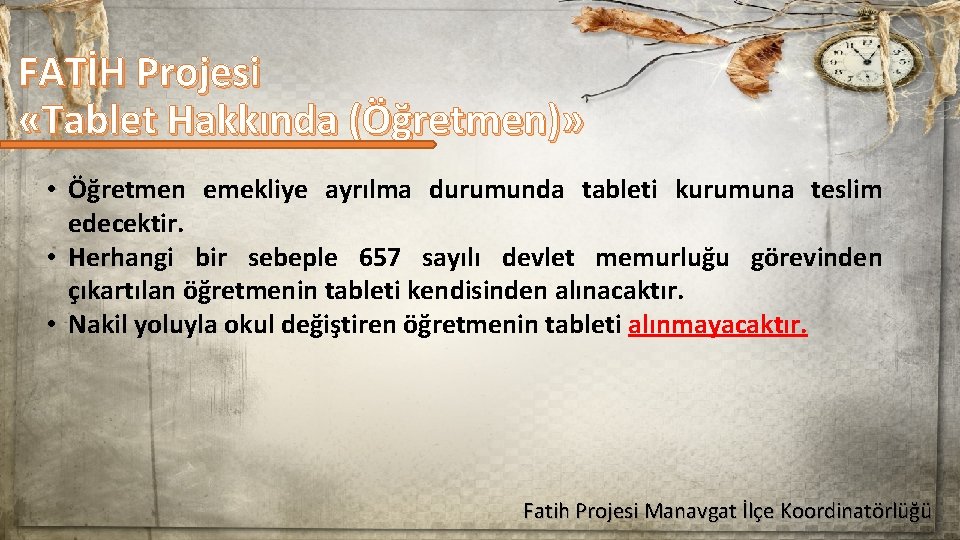 FATİH Projesi
«Tablet Hakkında (Öğretmen)»

• Öğretmen emekliye ayrılma durumunda tableti kurumuna teslim edecektir.
• Herhangi bir sebeple 657 sayılı devlet memurluğu görevinden çıkartılan öğretmenin tableti kendisinden alınacaktır.
• Nakil yoluyla okul değiştiren öğretmenin tableti alınmayacaktır.

Fatih Projesi Manavgat İlçe Koordinatörlüğü